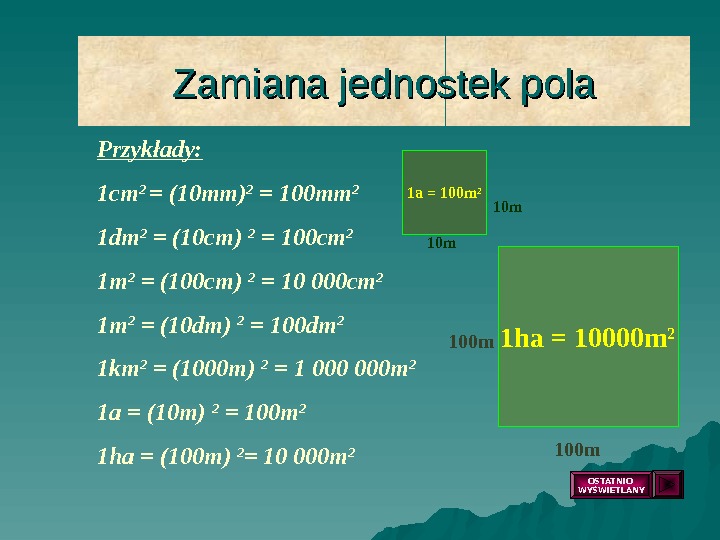 Zamiana jednostek pola

Przykłady:

$1cm^2 = (10mm)^2 = 100mm^2$

$1dm^2 = (10cm)^2 = 100cm^2$

$1m^2 = (100cm)^2 = 10\ 000cm^2$

$1m^2 = (10dm)^2 = 100dm^2$

$1km^2 = (1000m)^2 = 1\ 000\ 000m^2$

$1a = (10m)^2 = 100m^2$

$1ha = (100m)^2 = 10\ 000m^2$

$1a = 100m^2$

10m

10m

100m

$1ha = 10000m^2$

100m

OSTATNIO WYŚWIETLANY